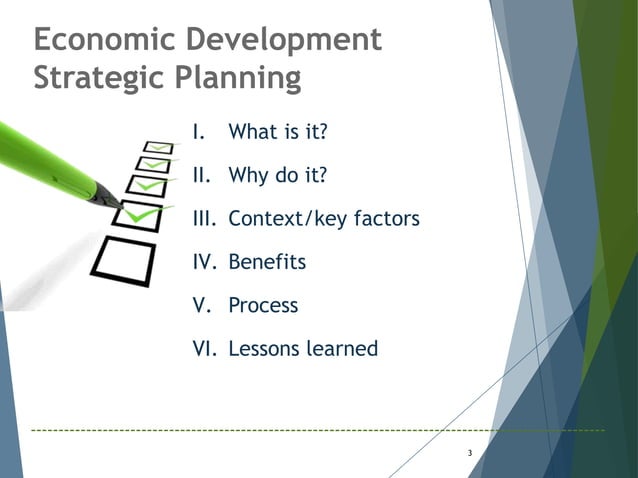 Economic Development Strategic Planning

I. What is it?

II. Why do it?

III. Context/key factors

IV. Benefits

V. Process

VI. Lessons learned

3